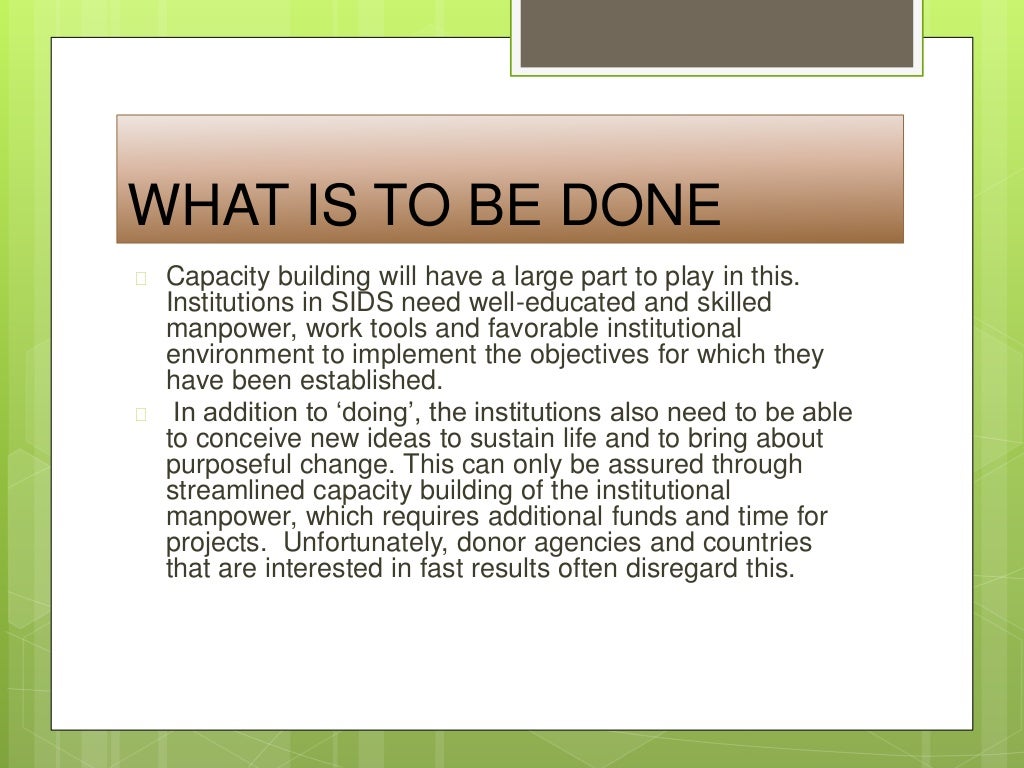 WHAT IS TO BE DONE

Capacity building will have a large part to play in this. Institutions in SIDS need well-educated and skilled manpower, work tools and favorable institutional environment to implement the objectives for which they have been established.

In addition to ‘doing’, the institutions also need to be able to conceive new ideas to sustain life and to bring about purposeful change. This can only be assured through streamlined capacity building of the institutional manpower, which requires additional funds and time for projects. Unfortunately, donor agencies and countries that are interested in fast results often disregard this.